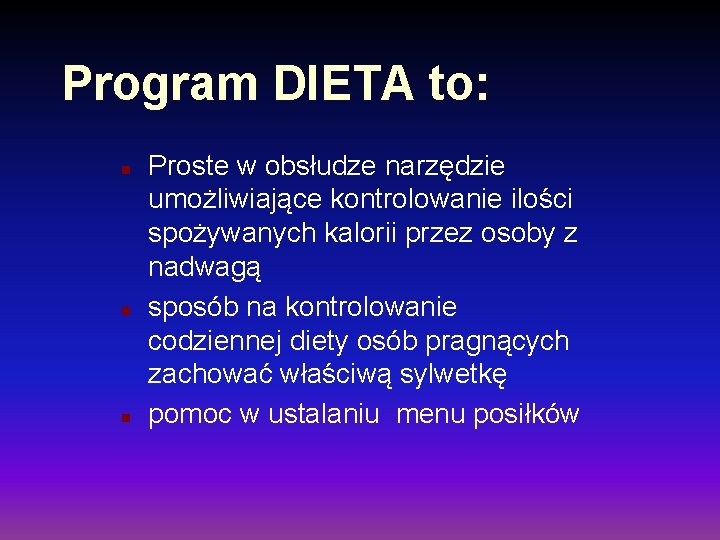 Program DIETA to:

- Proste w obsłudze narzędzie umożliwiające kontrolowanie ilości spożywanych kalorii przez osoby z nadwagą
- sposób na kontrolowanie codziennej diety osób pragnących zachować właściwą sylwetkę
- pomoc w ustalaniu menu posiłków